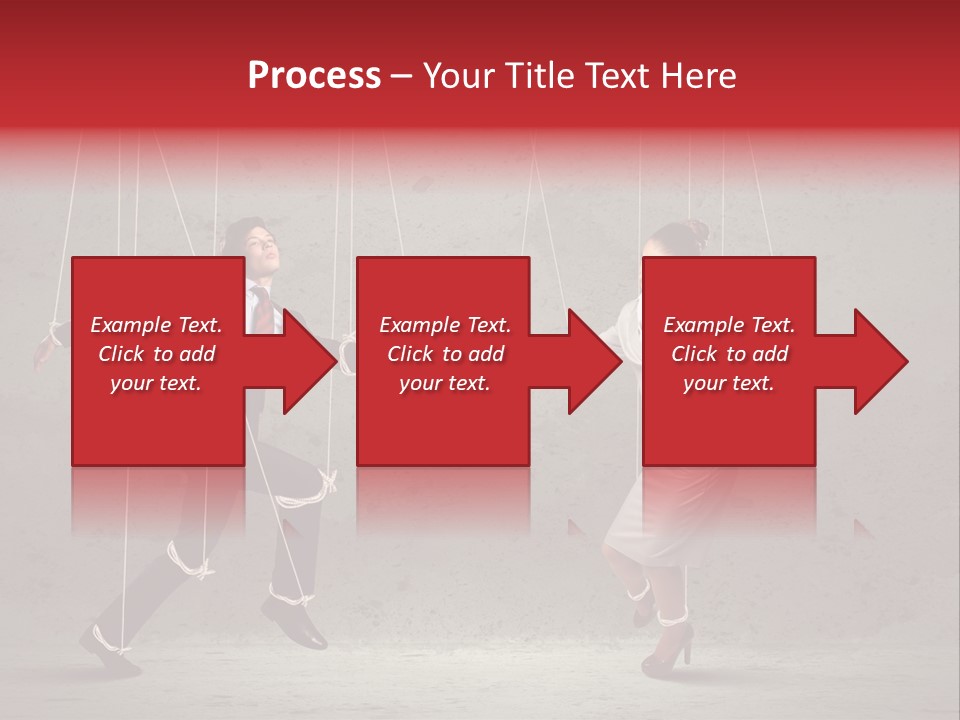 Process – Your Title Text Here

Example Text. Click to add your text.

Example Text. Click to add your text.

Example Text. Click to add your text.